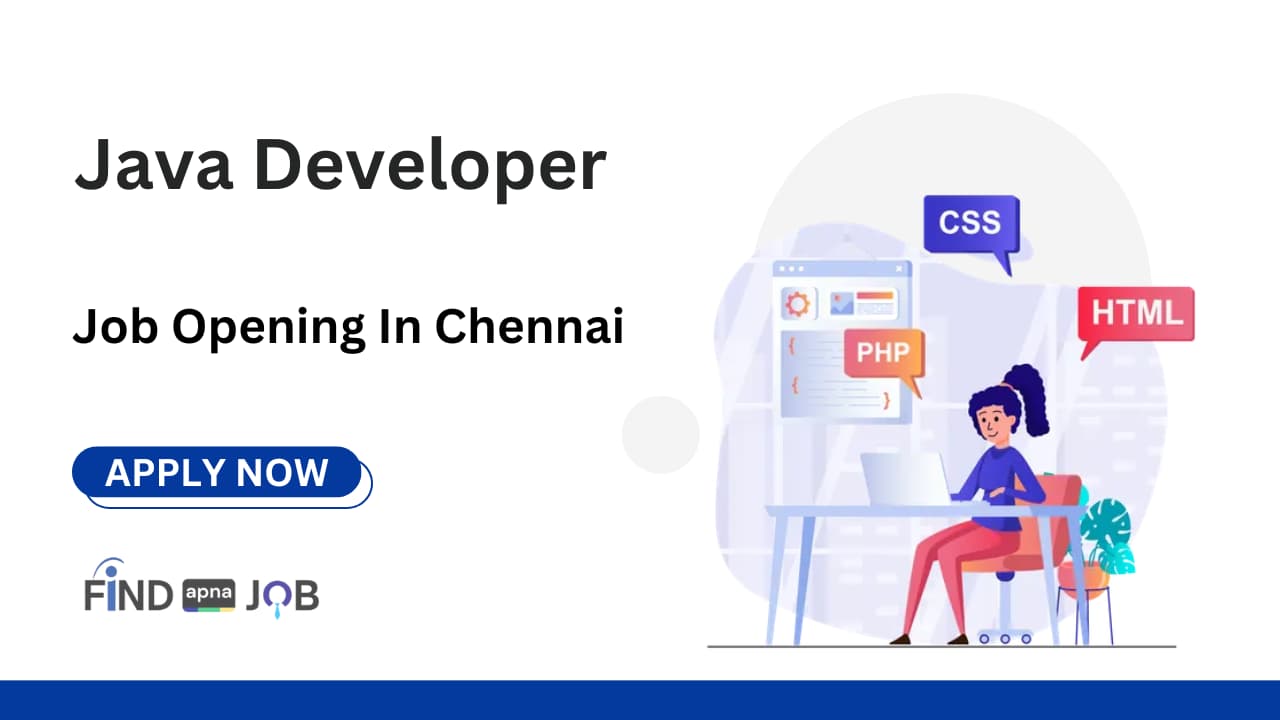 Java Developer

Job Opening In Chennai

APPLY NOW

FIND apna JOB

CSS

HTML

PHP